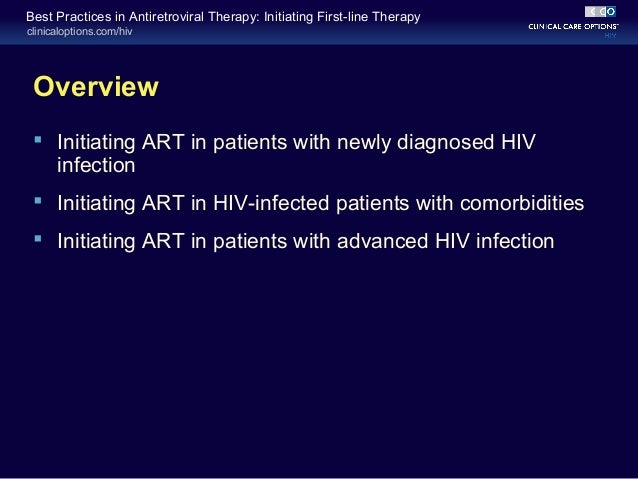 Best Practices in Antiretroviral Therapy: Initiating First-line Therapy
clinicaloptions.com/hiv

CCO
CLINICAL CARE OPTIONS
HIV

Overview

▪ Initiating ART in patients with newly diagnosed HIV infection

▪ Initiating ART in HIV-infected patients with comorbidities

▪ Initiating ART in patients with advanced HIV infection